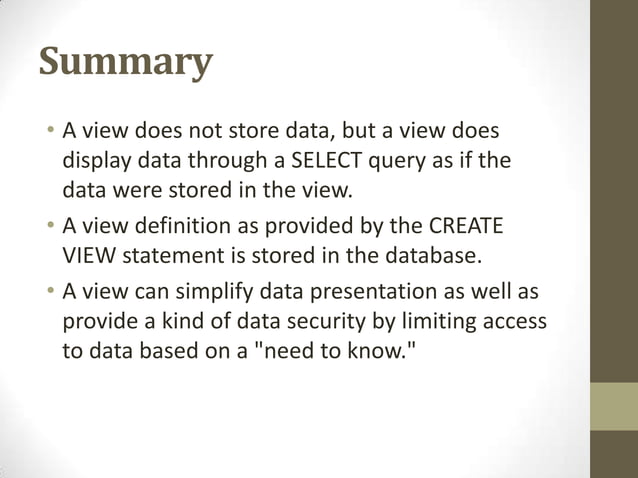 Summary

• A view does not store data, but a view does display data through a SELECT query as if the data were stored in the view.

• A view definition as provided by the CREATE VIEW statement is stored in the database.

• A view can simplify data presentation as well as provide a kind of data security by limiting access to data based on a "need to know."